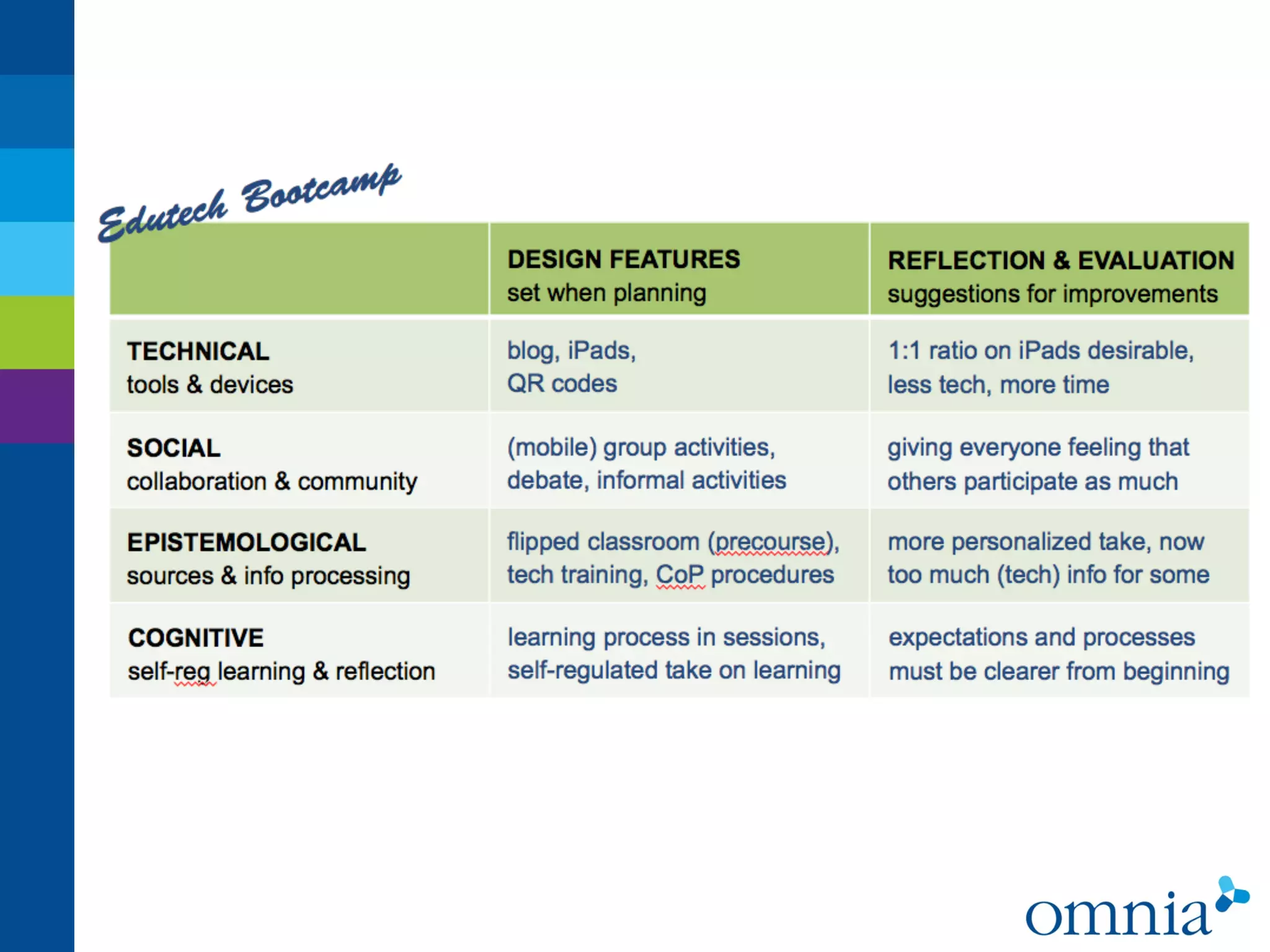 Edutech Bootcamp

| | DESIGN FEATURES set when planning | REFLECTION & EVALUATION suggestions for improvements |
|---|---|---|
| TECHNICAL tools & devices | blog, iPads, QR codes | 1:1 ratio on iPads desirable, less tech, more time |
| SOCIAL collaboration & community | (mobile) group activities, debate, informal activities | giving everyone feeling that others participate as much |
| EPISTEMOLOGICAL sources & info processing | flipped classroom (precourse), tech training, CoP procedures | more personalized take, now too much (tech) info for some |
| COGNITIVE self-reg learning & reflection | learning process in sessions, self-regulated take on learning | expectations and processes must be clearer from beginning |

omnia